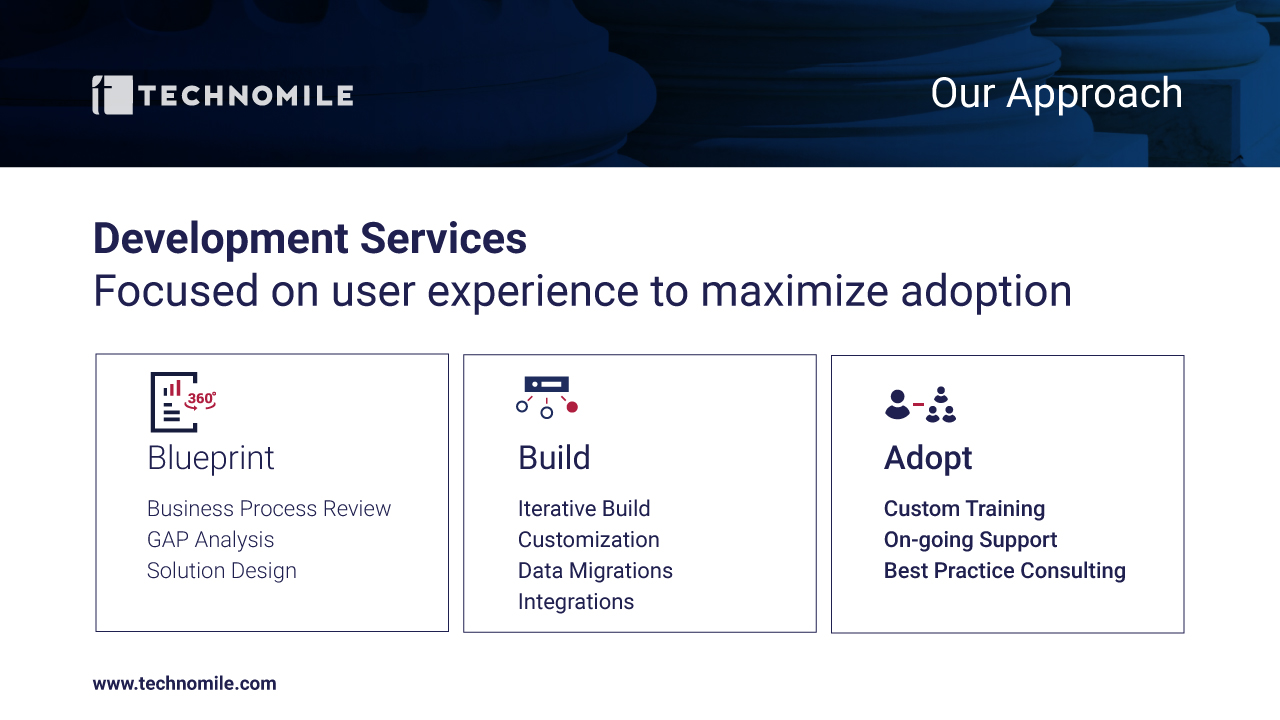 TECHNOMILE

Our Approach

Development Services
Focused on user experience to maximize adoption

360°

Blueprint

Business Process Review
GAP Analysis
Solution Design

Build

Iterative Build
Customization
Data Migrations
Integrations

Adopt

Custom Training
On-going Support
Best Practice Consulting

www.technomile.com